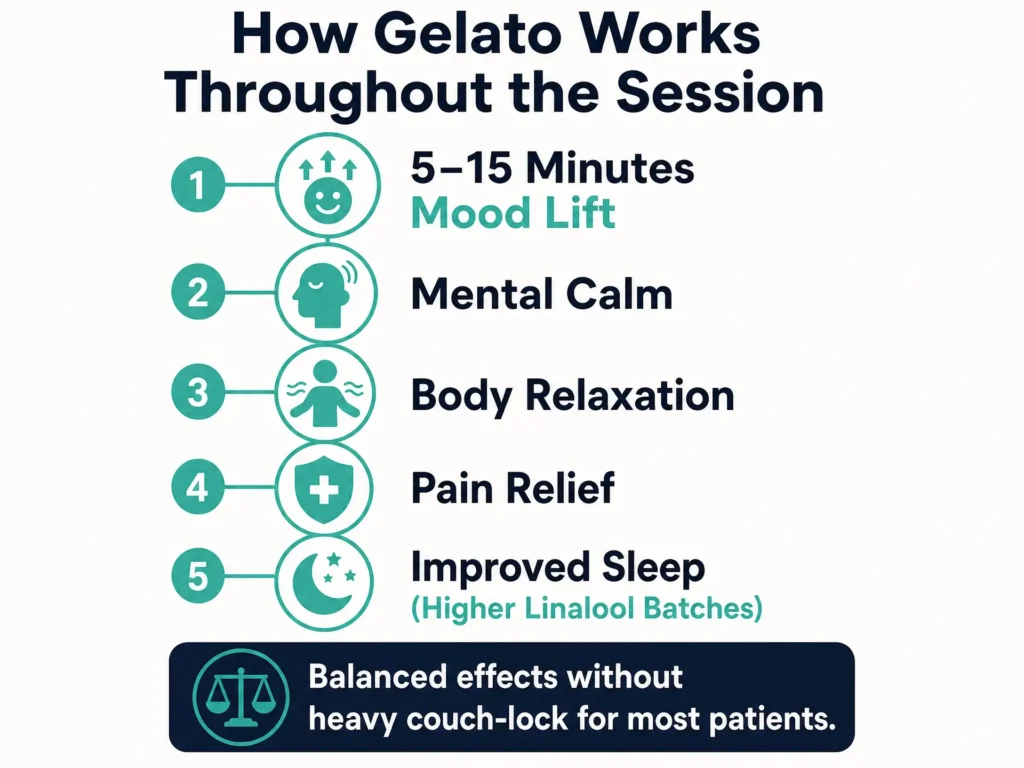 How Gelato Works Throughout the Session

1 5–15 Minutes
Mood Lift

2 Mental Calm

3 Body Relaxation

4 Pain Relief

5 Improved Sleep
(Higher Linalool Batches)

Balanced effects without heavy couch-lock for most patients.